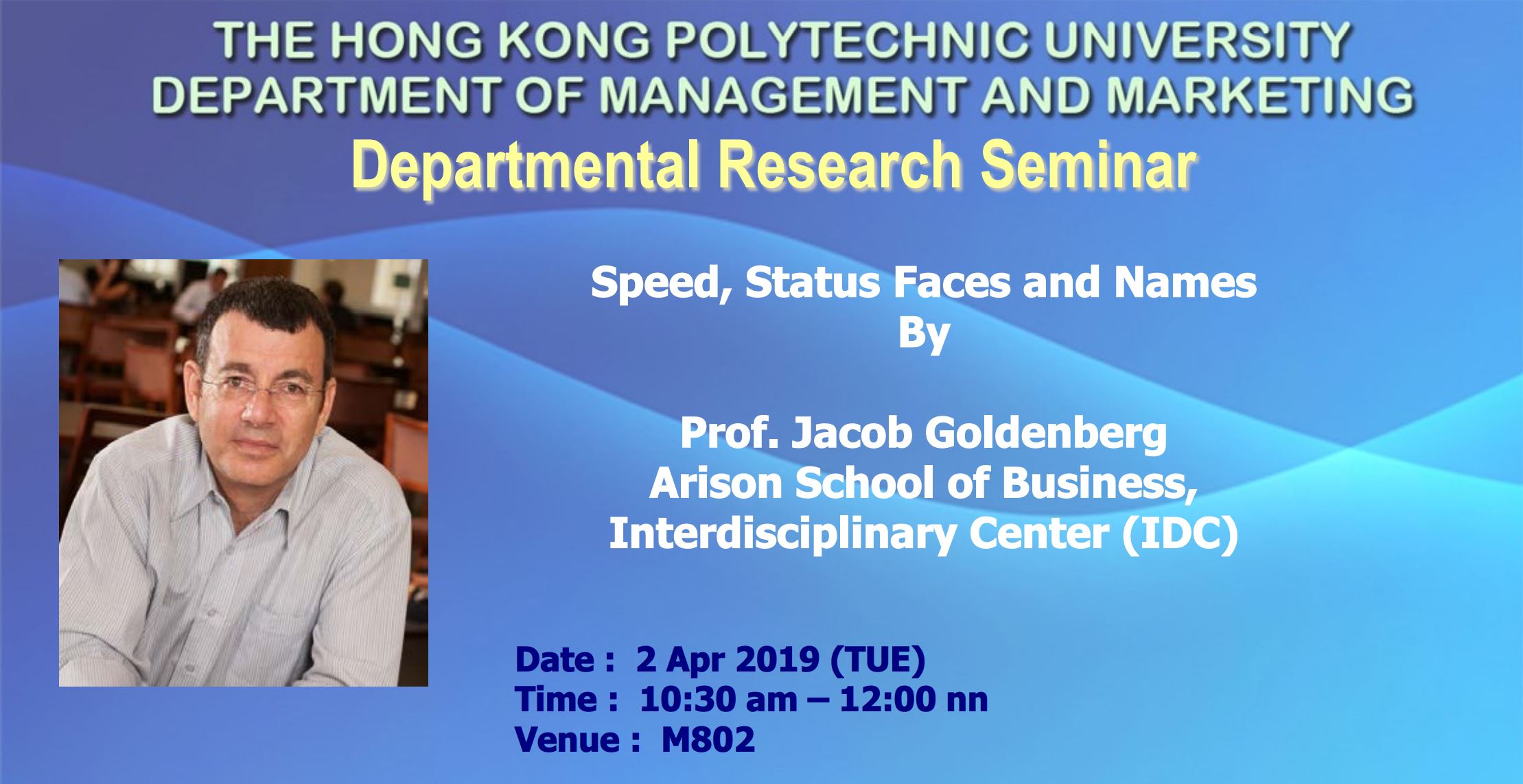 THE HONG KONG POLYTECHNIC UNIVERSITY
DEPARTMENT OF MANAGEMENT AND MARKETING
Departmental Research Seminar

Speed, Status Faces and Names
By

Prof. Jacob Goldenberg
Arison School of Business,
Interdisciplinary Center (IDC)

Date : 2 Apr 2019 (TUE)
Time : 10:30 am – 12:00 nn
Venue : M802